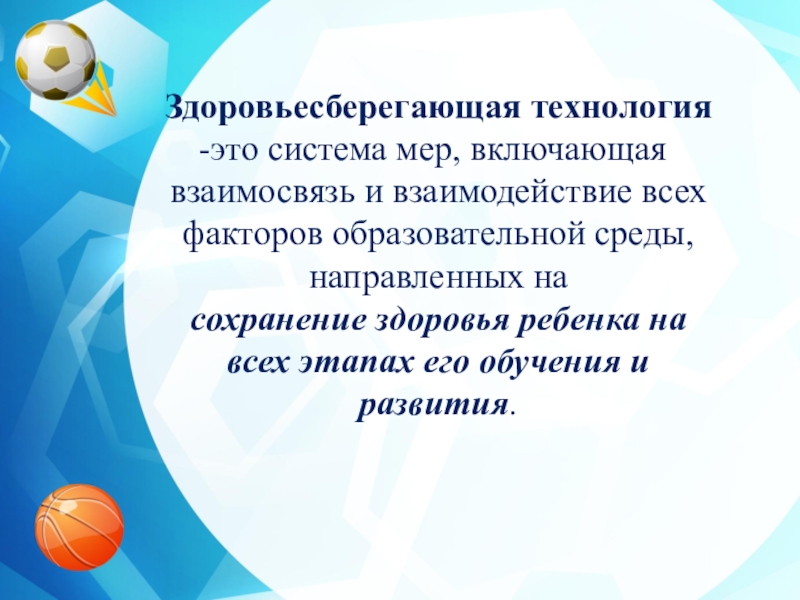 Здоровьесберегающая технология -это система мер, включающая взаимосвязь и взаимодействие всех факторов образовательной среды, направленных на сохранение здоровья ребенка на всех этапах его обучения и развития.